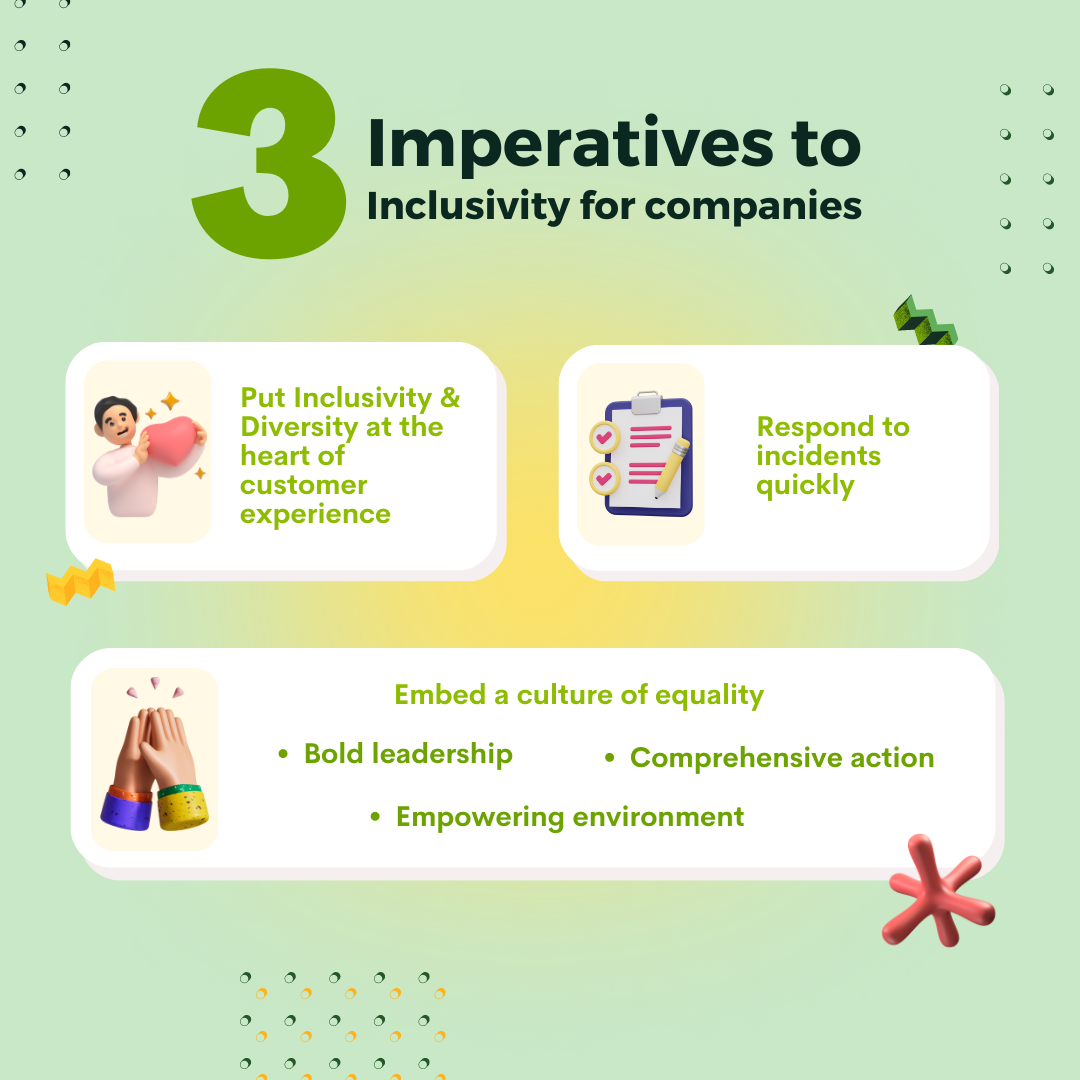 3 Imperatives to Inclusivity for companies

Put Inclusivity & Diversity at the heart of customer experience

Respond to incidents quickly

Embed a culture of equality

• Bold leadership
• Comprehensive action
• Empowering environment